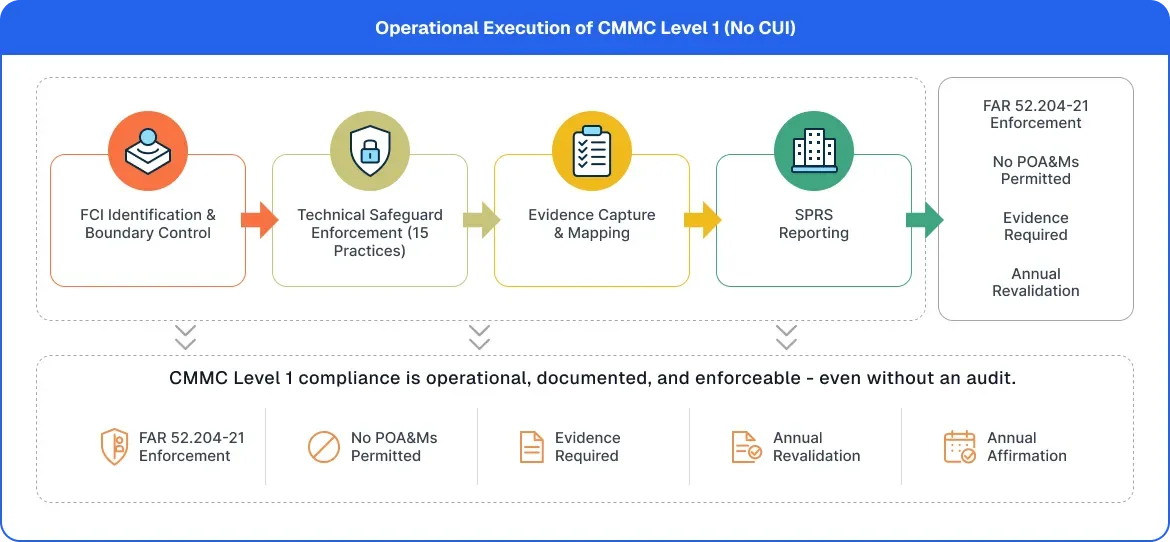 Operational Execution of CMMC Level 1 (No CUI)

FCI Identification & Boundary Control

Technical Safeguard Enforcement (15 Practices)

Evidence Capture & Mapping

SPRS Reporting

FAR 52.204-21 Enforcement

No POA&Ms Permitted

Evidence Required

Annual Revalidation

CMMC Level 1 compliance is operational, documented, and enforceable - even without an audit.

FAR 52.204-21 Enforcement

No POA&Ms Permitted

Evidence Required

Annual Revalidation

Annual Affirmation